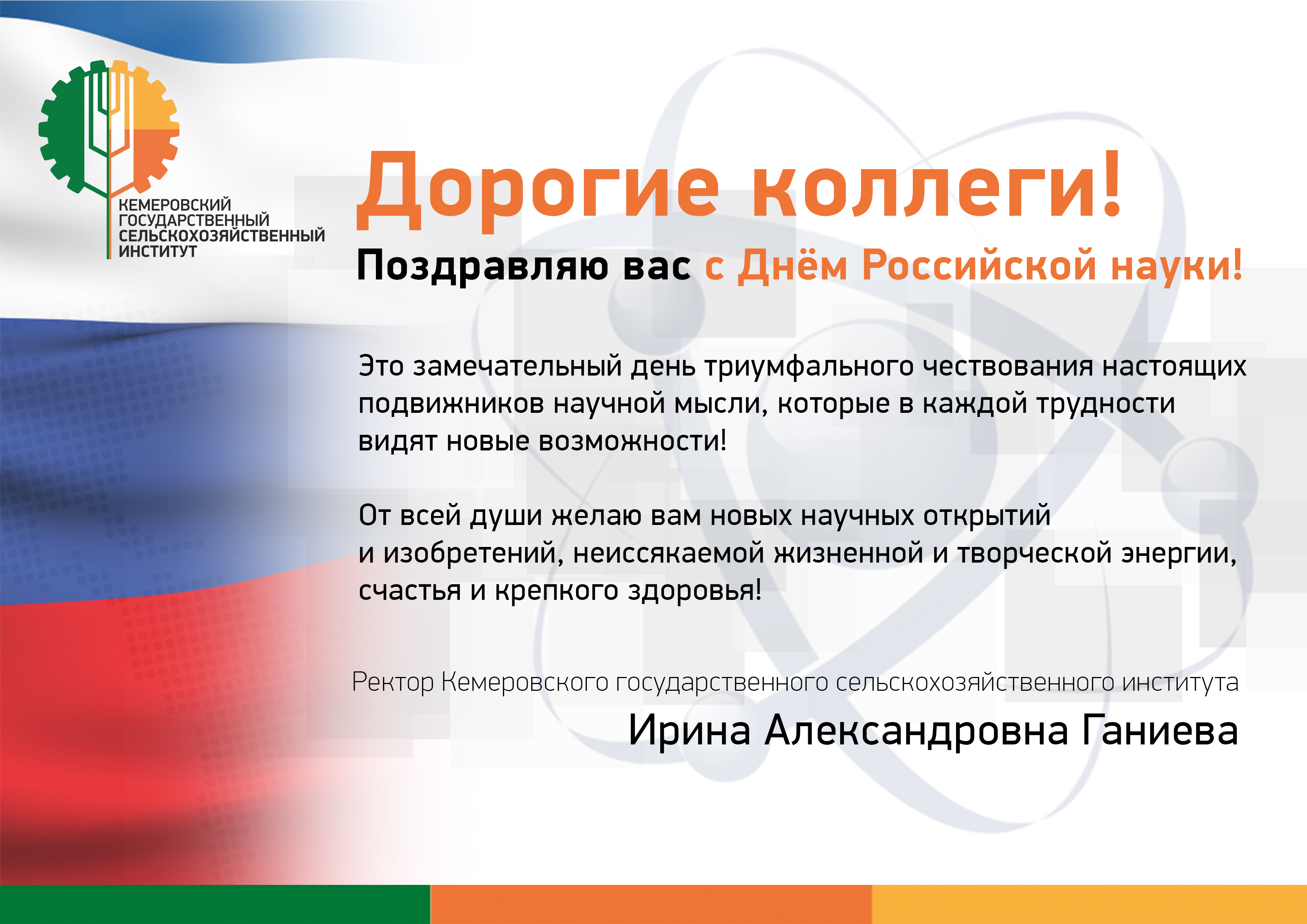 КЕМЕРОВСКИЙ ГОСУДАРСТВЕННЫЙ СЕЛЬСКОХОЗЯЙСТВЕННЫЙ ИНСТИТУТ

Дорогие коллеги!

Поздравляю вас с Днём Российской науки!

Это замечательный день триумфального чествования настоящих подвижников научной мысли, которые в каждой трудности видят новые возможности!

От всей души желаю вам новых научных открытий и изобретений, неиссякаемой жизненной и творческой энергии, счастья и крепкого здоровья!

Ректор Кемеровского государственного сельскохозяйственного института

Ирина Александровна Ганиева